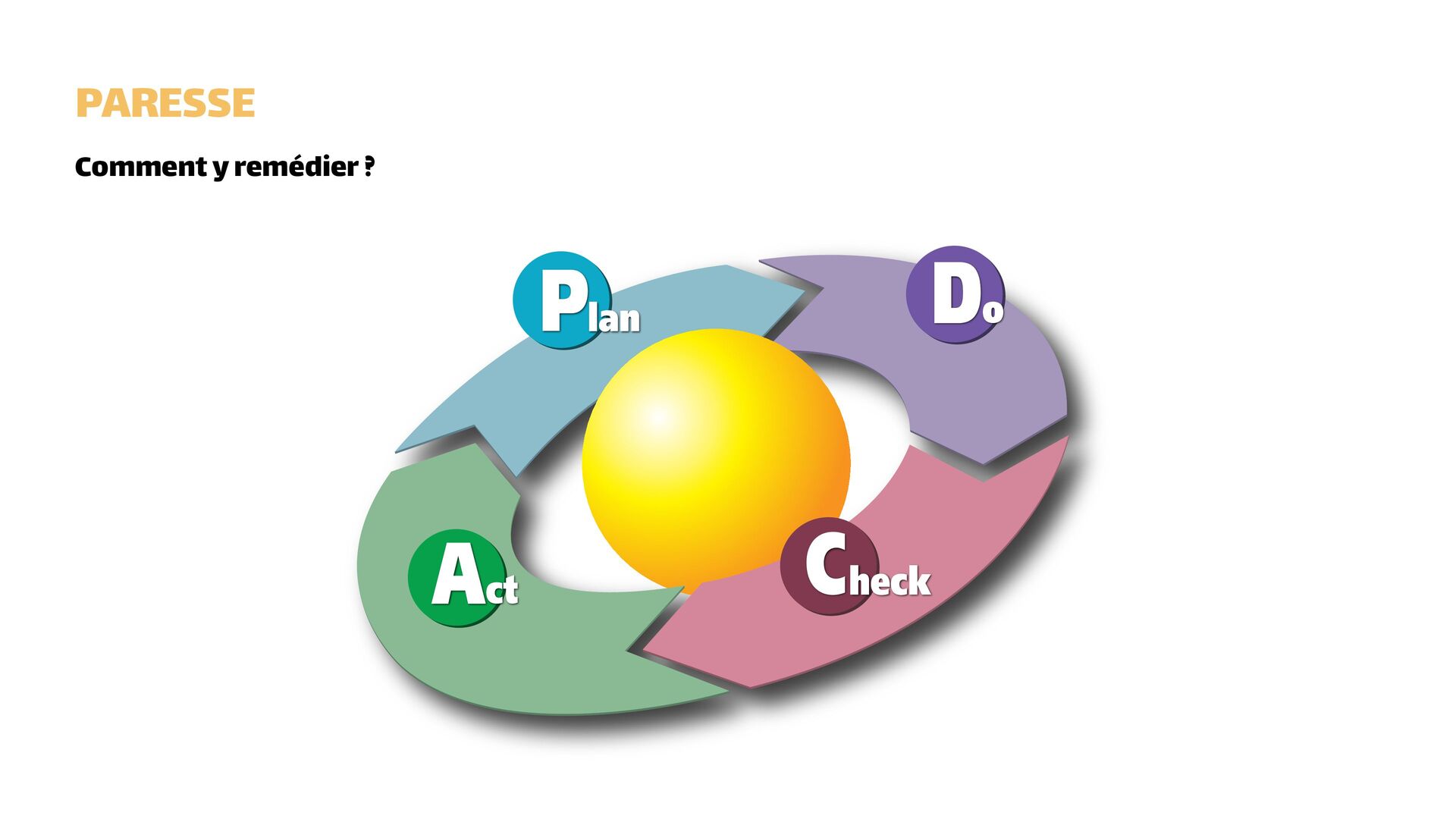 PARESSE

Comment y remédier ?

Plan

Do

Check

Act